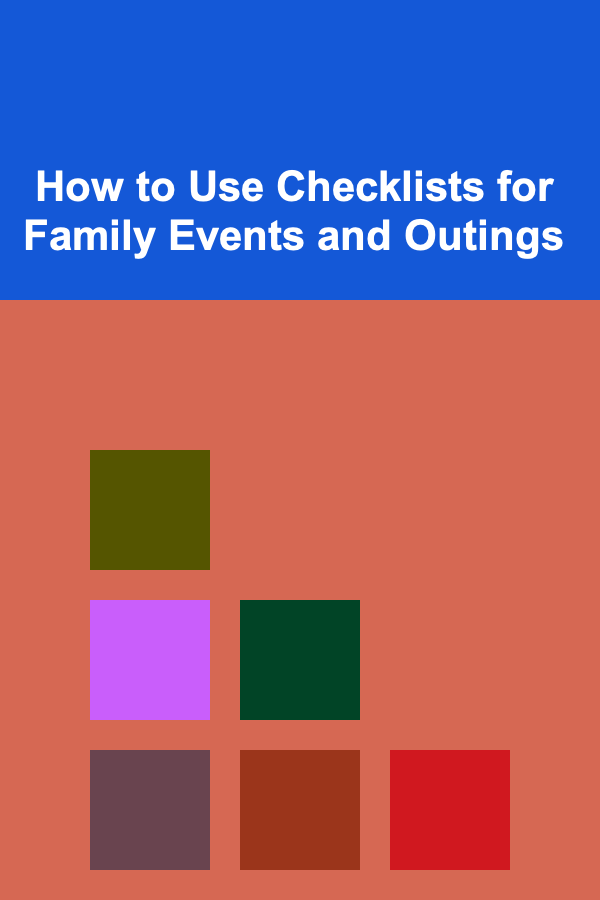 How to Use Checklists for Family Events and Outings